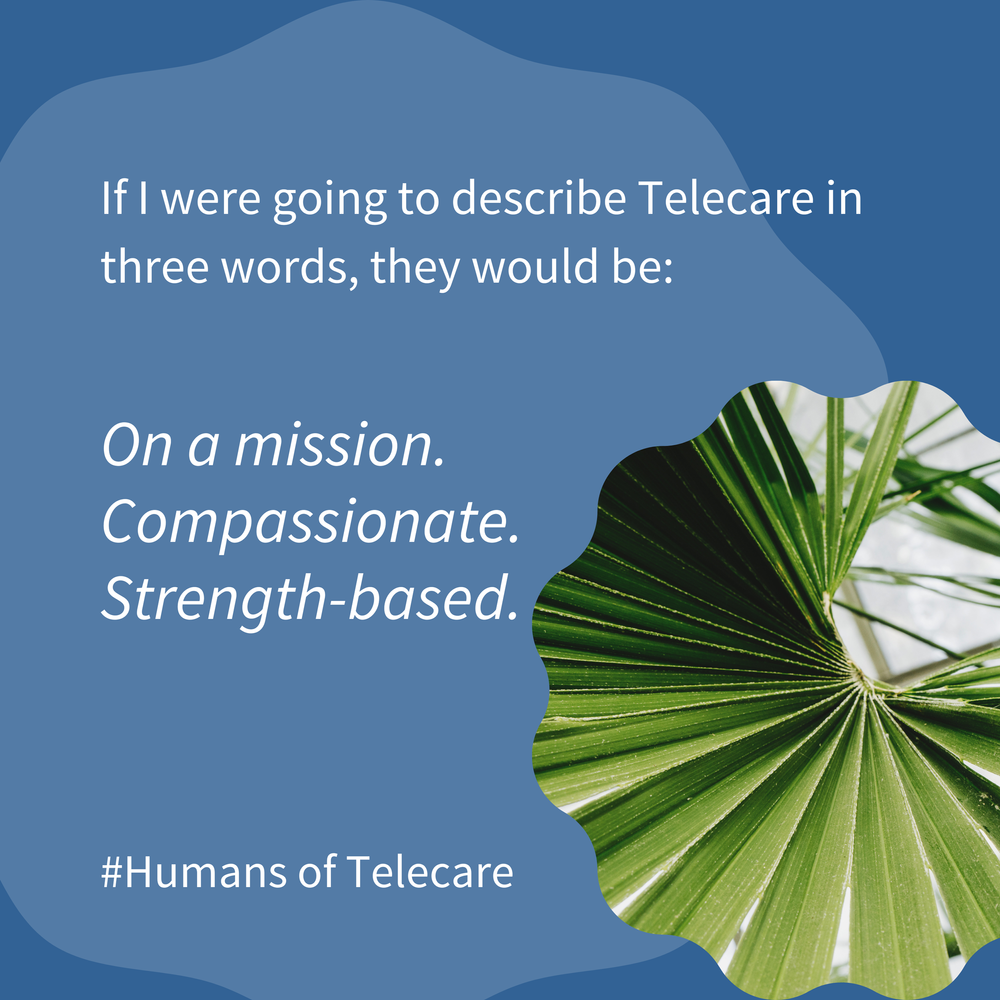 If I were going to describe Telecare in three words, they would be:

On a mission.
Compassionate.
Strength-based.

#Humans of Telecare